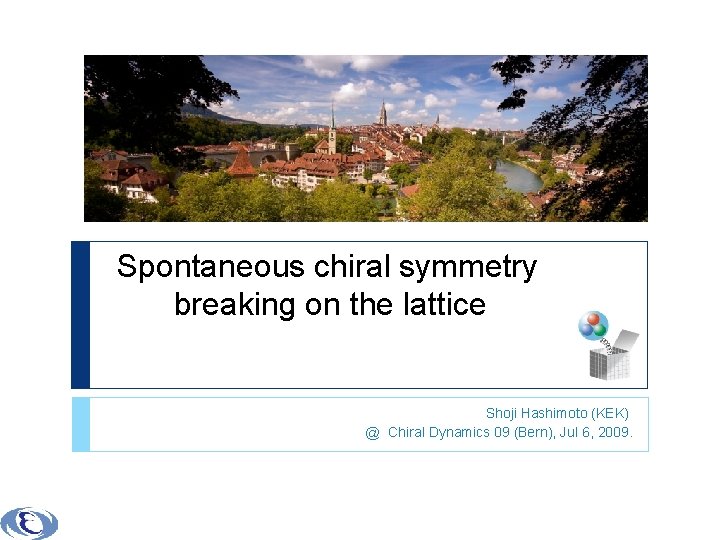 Spontaneous chiral symmetry breaking on the lattice

Shoji Hashimoto (KEK)
@ Chiral Dynamics 09 (Bern), Jul 6, 2009.